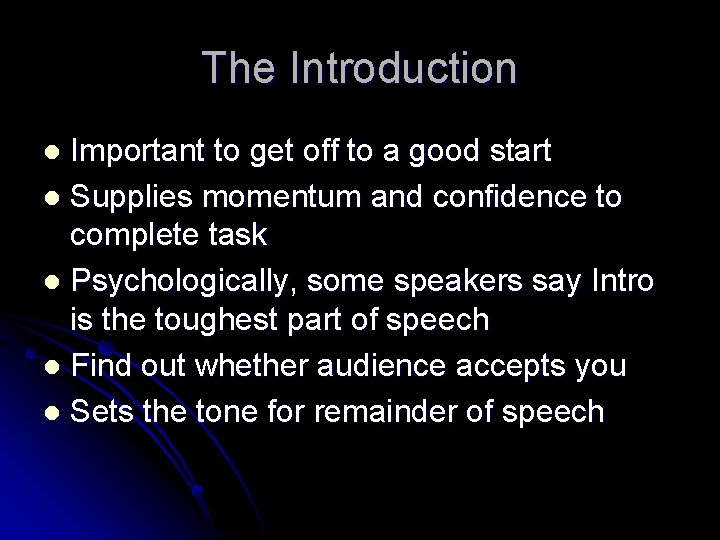 The Introduction

- Important to get off to a good start
- Supplies momentum and confidence to complete task
- Psychologically, some speakers say Intro is the toughest part of speech
- Find out whether audience accepts you
- Sets the tone for remainder of speech